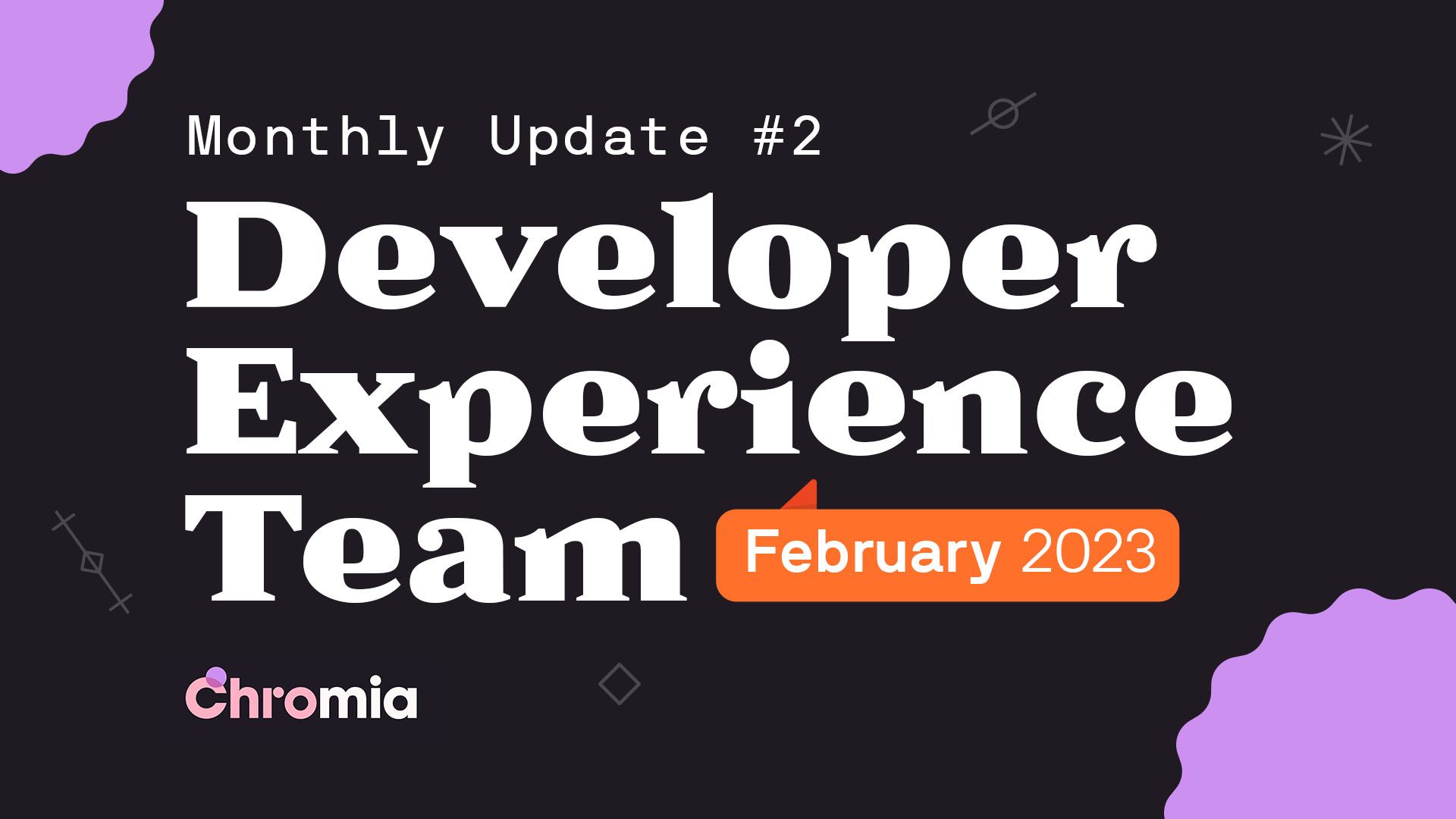 Monthly Update #2

Developer Experience Team

February 2023

Chromia